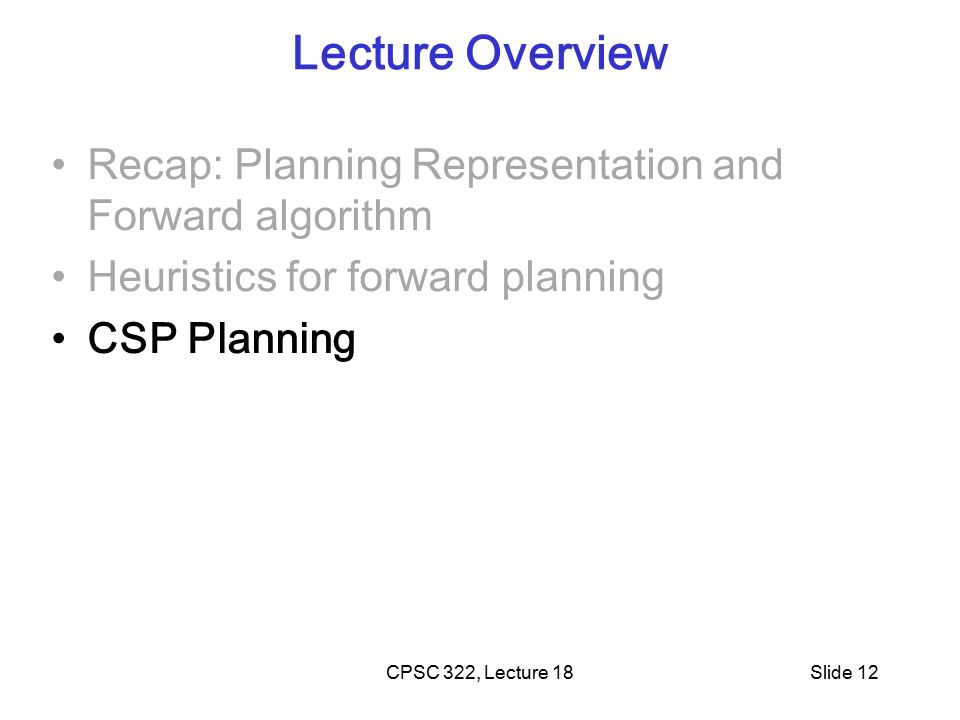 Lecture Overview

• Recap: Planning Representation and Forward algorithm
• Heuristics for forward planning
• CSP Planning

CPSC 322, Lecture 18

Slide 12